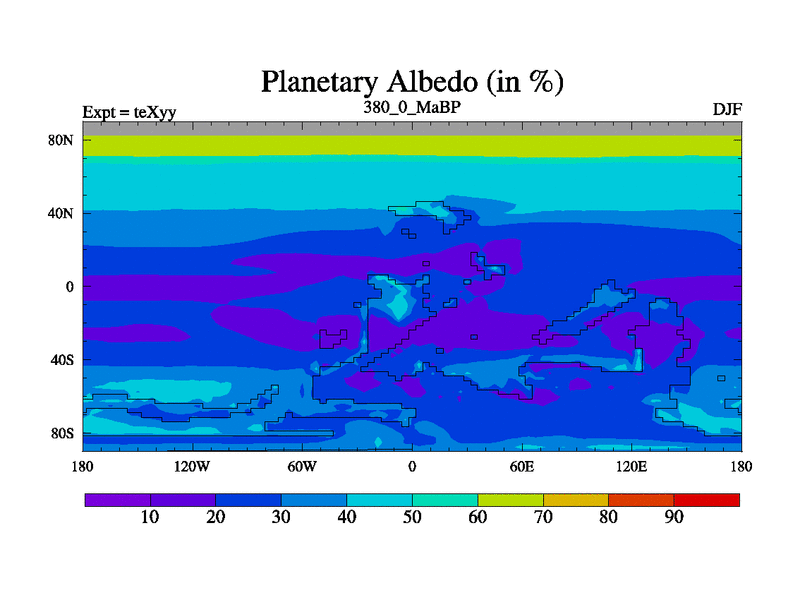 Planetary Albedo (in %)

Expt = teXyy

380_0_MaBP

DJF

80N

40N

0

40S

80S

180

120W

60W

0

60E

120E

180

10 20 30 40 50 60 70 80 90